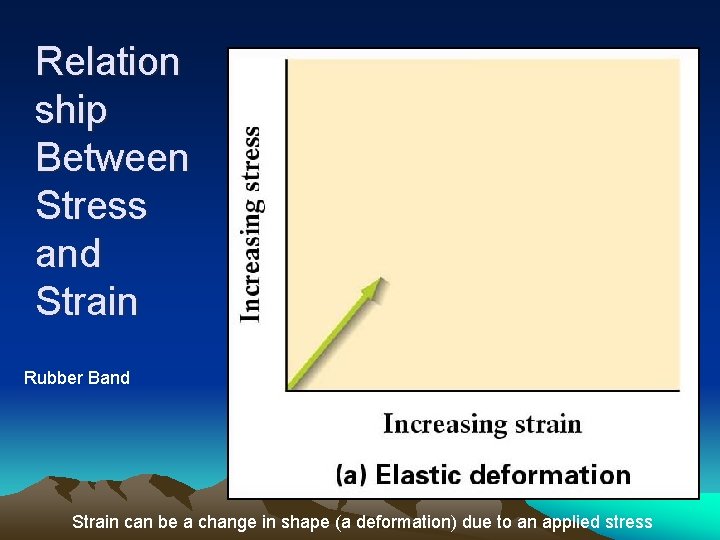 Relation ship Between Stress and Strain

Rubber Band

Increasing stress

Increasing strain

(a) Elastic deformation

Strain can be a change in shape (a deformation) due to an applied stress